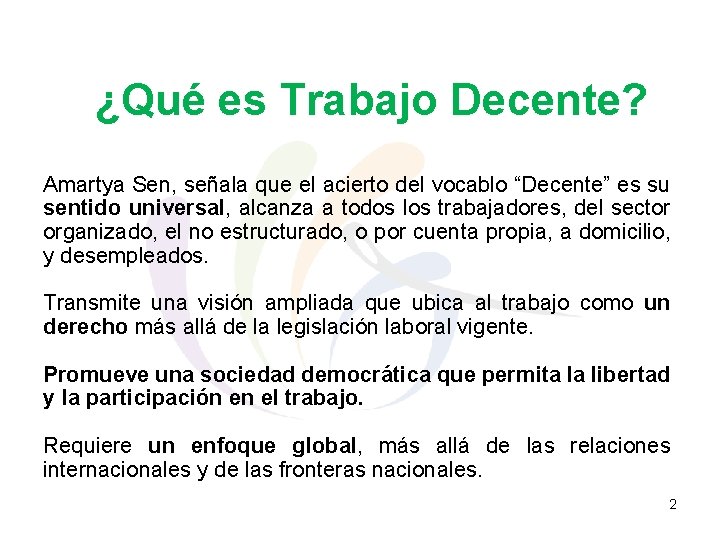 ¿Qué es Trabajo Decente?

Amartya Sen, señala que el acierto del vocablo "Decente" es su sentido universal, alcanza a todos los trabajadores, del sector organizado, el no estructurado, o por cuenta propia, a domicilio, y desempleados.

Transmite una visión ampliada que ubica al trabajo como un derecho más allá de la legislación laboral vigente.

Promueve una sociedad democrática que permita la libertad y la participación en el trabajo.

Requiere un enfoque global, más allá de las relaciones internacionales y de las fronteras nacionales.

2